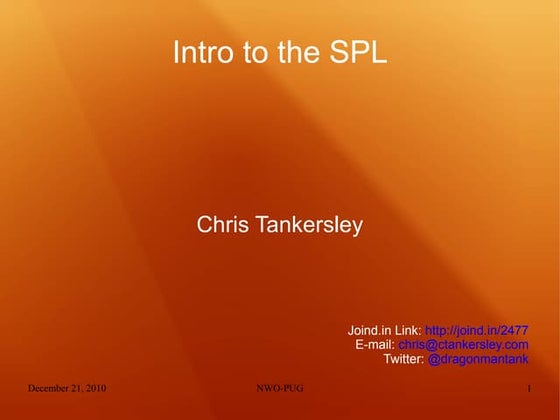 Intro to the SPL

Chris Tankersley

Joind.in Link: http://joind.in/2477
E-mail: chris@ctankersley.com
Twitter: @dragonmantank

December 21, 2010

NWO-PUG

1